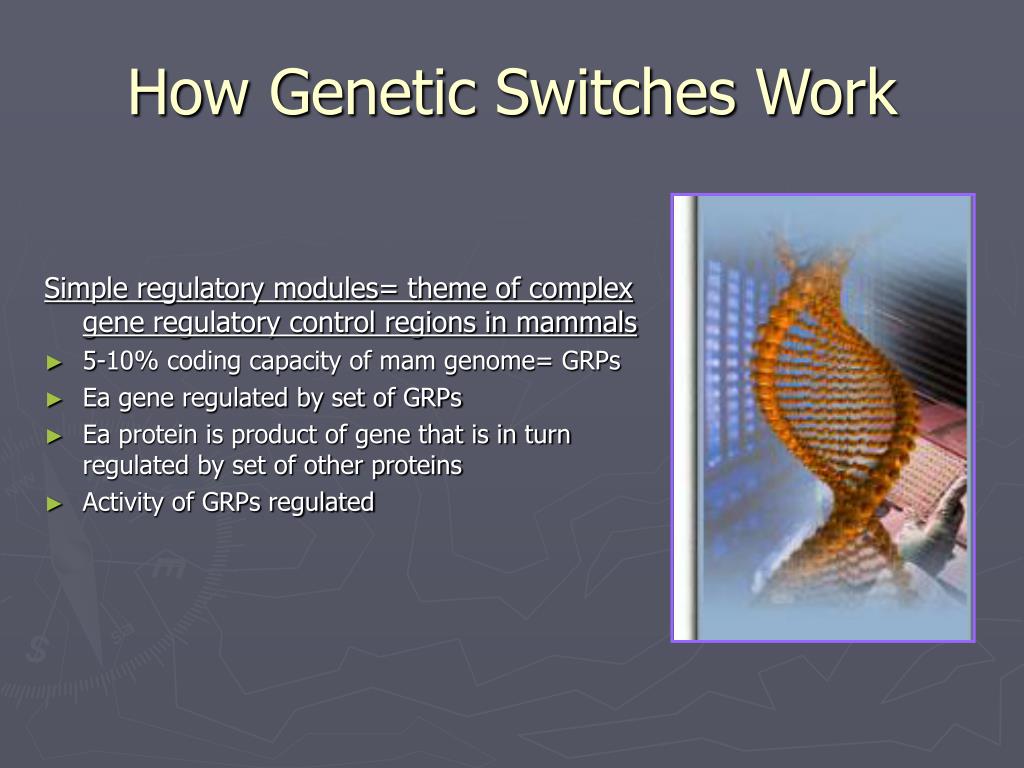 How Genetic Switches Work

Simple regulatory modules= theme of complex gene regulatory control regions in mammals

► 5-10% coding capacity of mam genome= GRPs
► Ea gene regulated by set of GRPs
► Ea protein is product of gene that is in turn regulated by set of other proteins
► Activity of GRPs regulated